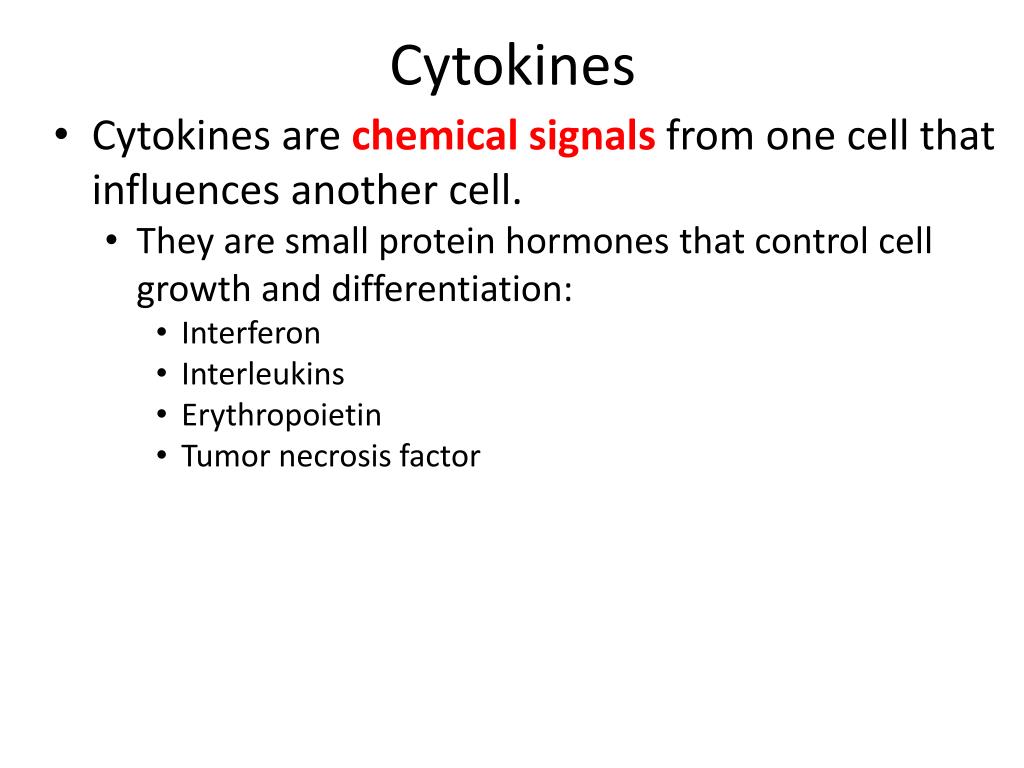 Cytokines

• Cytokines are chemical signals from one cell that influences another cell.
  • They are small protein hormones that control cell growth and differentiation:
    • Interferon
    • Interleukins
    • Erythropoietin
    • Tumor necrosis factor